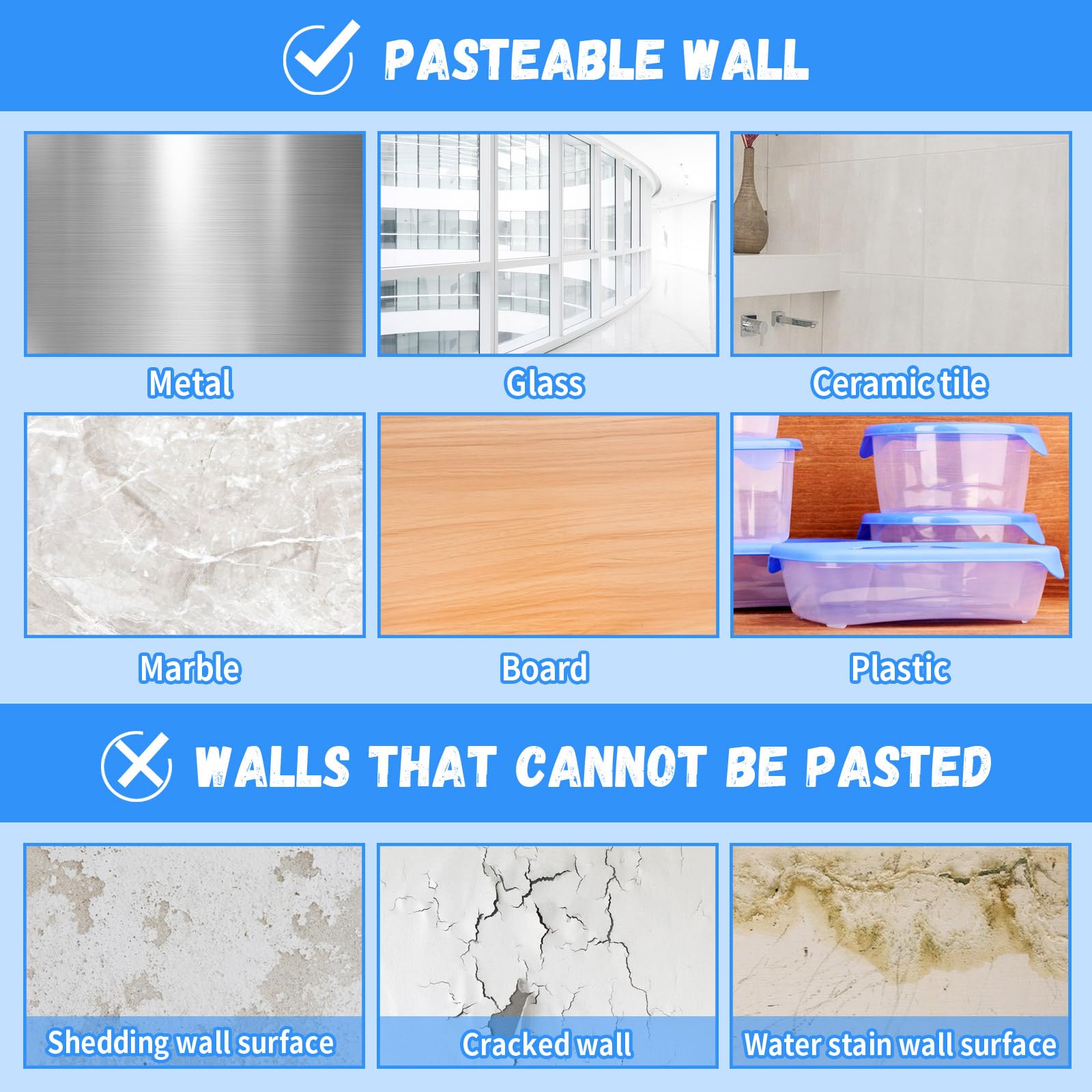 PASTEABLE WALL

Metal

Glass

Ceramic tile

Marble

Board

Plastic

WALLS THAT CANNOT BE PASTED

Shedding wall surface

Cracked wall

Water stain wall surface